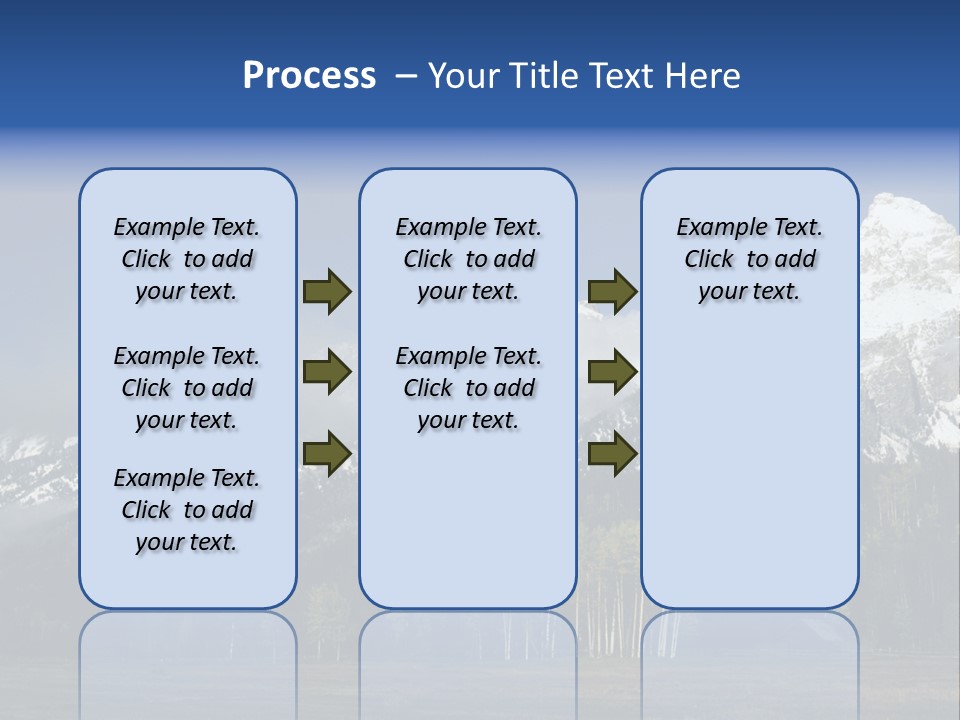 Process – Your Title Text Here

Example Text. Click to add your text.

Example Text. Click to add your text.

Example Text. Click to add your text.

Example Text. Click to add your text.

Example Text. Click to add your text.

Example Text. Click to add your text.